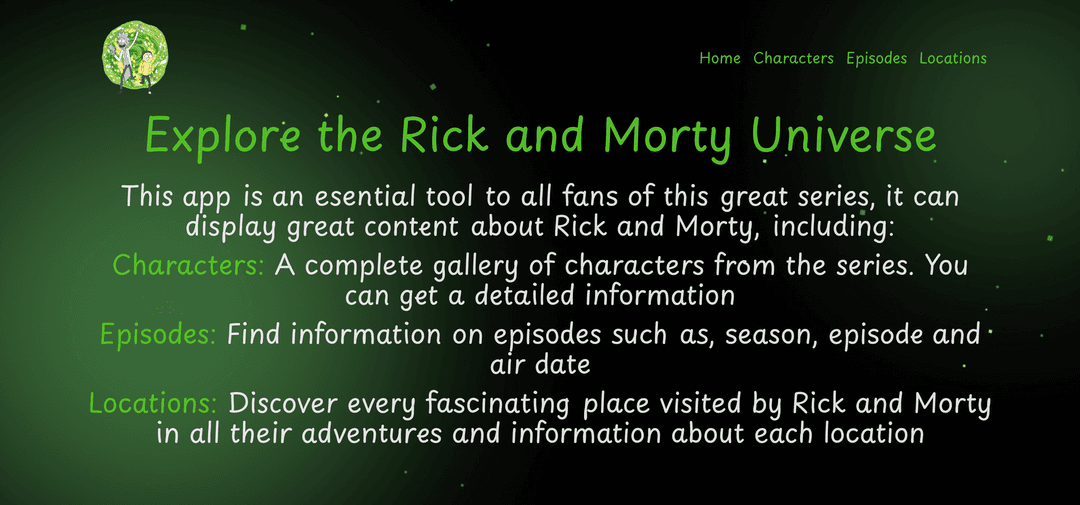 Home Characters Episodes Locations

Explore the Rick and Morty Universe

This app is an esential tool to all fans of this great series, it can display great content about Rick and Morty, including:

Characters: A complete gallery of characters from the series. You can get a detailed information

Episodes: Find information on episodes such as, season, episode and air date

Locations: Discover every fascinating place visited by Rick and Morty in all their adventures and information about each location